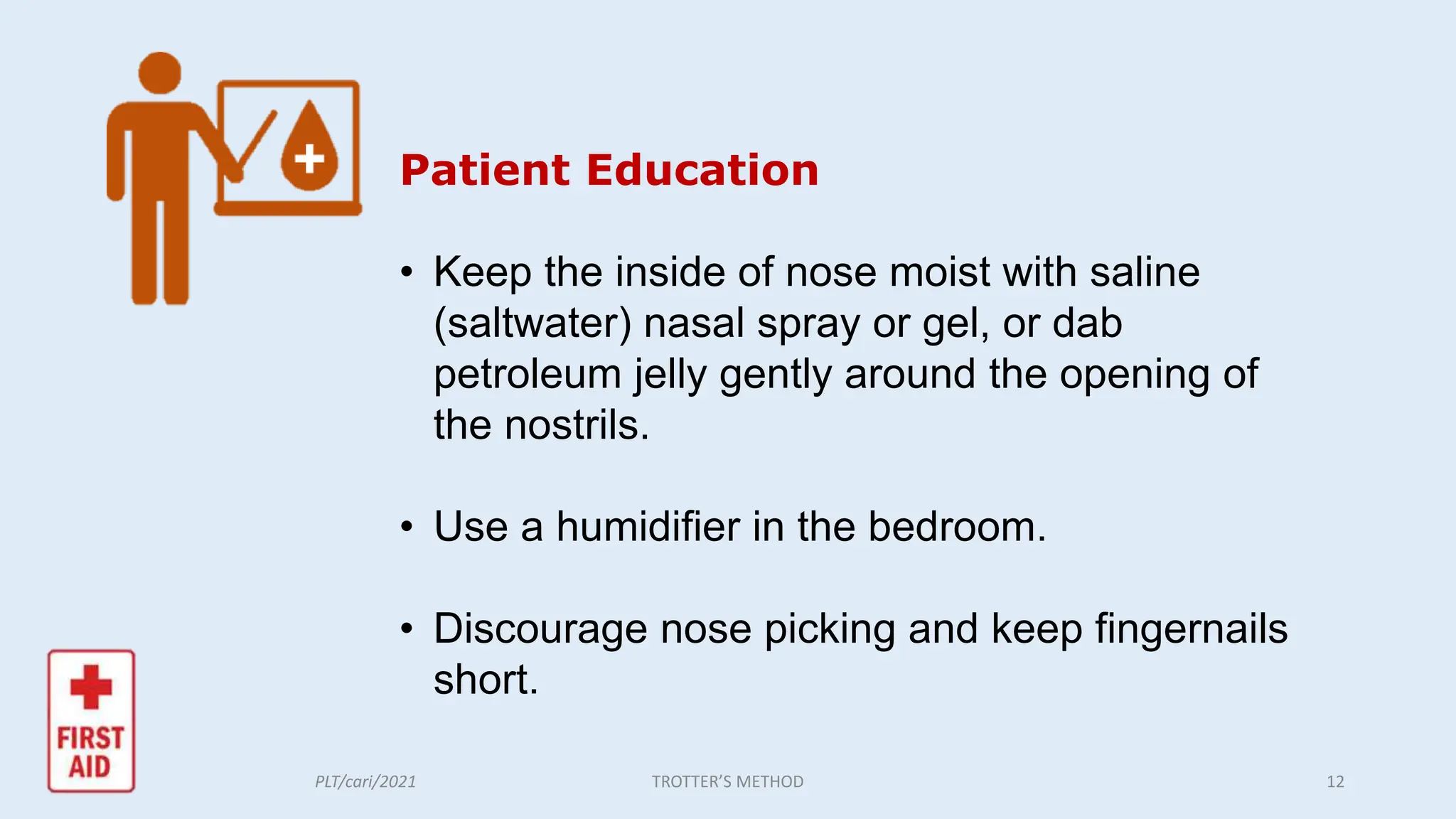 Patient Education

• Keep the inside of nose moist with saline (saltwater) nasal spray or gel, or dab petroleum jelly gently around the opening of the nostrils.

• Use a humidifier in the bedroom.

• Discourage nose picking and keep fingernails short.

FIRST AID

PLT/cari/2021

TROTTER'S METHOD

12